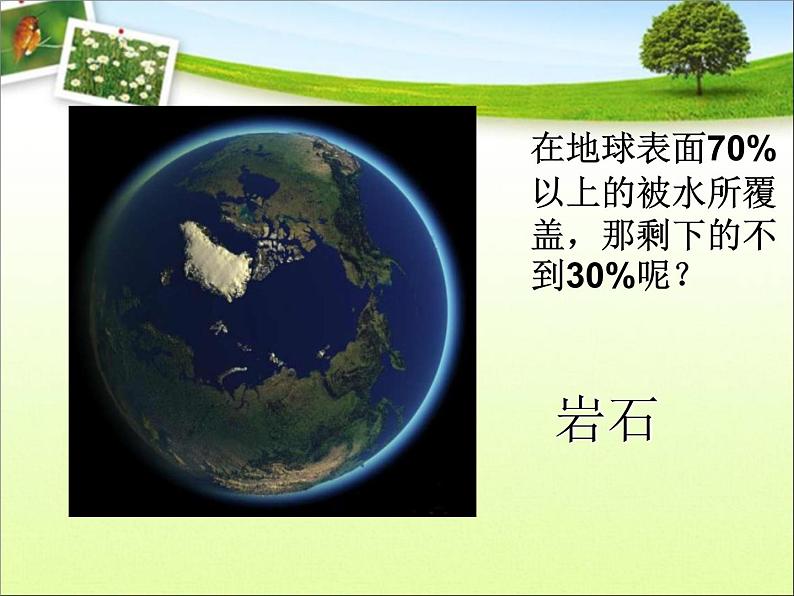 在地球表面70%以上的被水所覆盖，那剩下的不到30%呢？

岩石